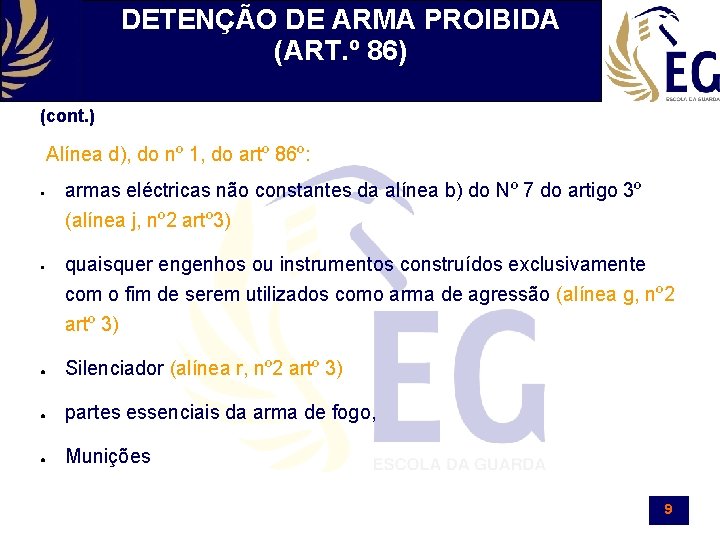 DETENÇÃO DE ARMA PROIBIDA
(ART.º 86)

EG
ESCOLA DA GUARDA

(cont.)

Alínea d), do nº 1, do artº 86º:

- armas eléctricas não constantes da alínea b) do Nº 7 do artigo 3º (alínea j, nº2 artº3)

- quaisquer engenhos ou instrumentos construídos exclusivamente com o fim de serem utilizados como arma de agressão (alínea g, nº2 artº 3)

- Silenciador (alínea r, nº2 artº 3)

- partes essenciais da arma de fogo,

- Munições

EG
ESCOLA DA GUARDA

9